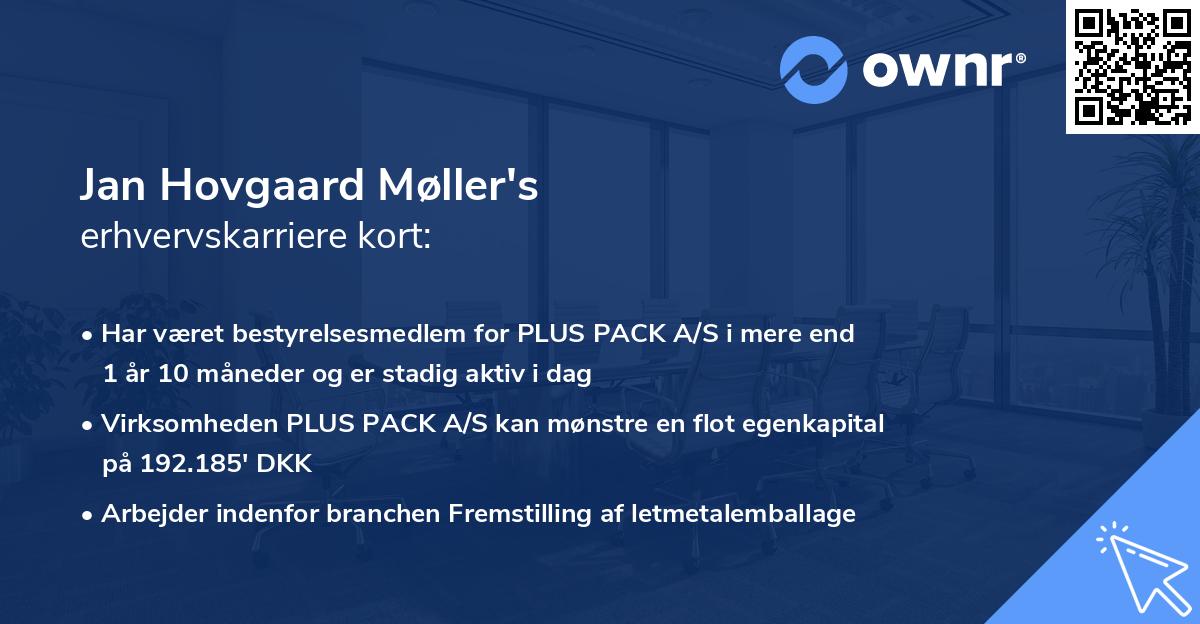 ownr®

Jan Hovgaard Møller's
erhvervskarriere kort:

• Har været bestyrelsesmedlem for PLUS PACK A/S i mere end 1 år 10 måneder og er stadig aktiv i dag

• Virksomheden PLUS PACK A/S kan mønstre en flot egenkapital på 192.185' DKK

• Arbejder indenfor branchen Fremstilling af letmetalemballage